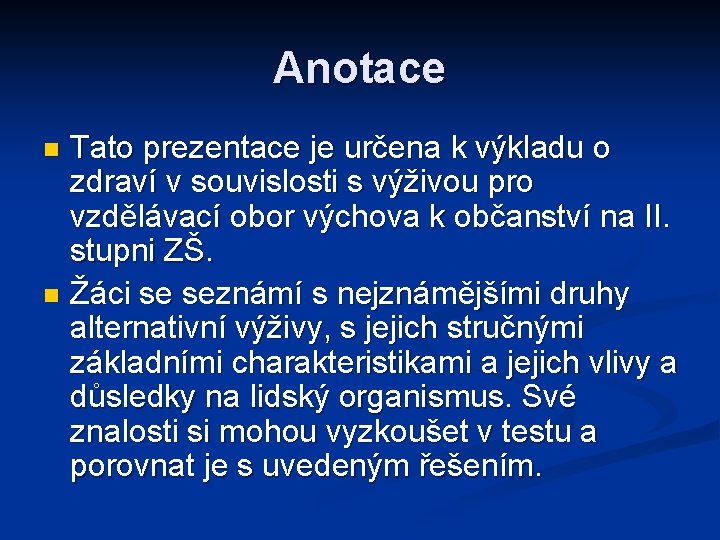 Anotace

Tato prezentace je určena k výkladu o zdraví v souvislosti s výživou pro vzdělávací obor výchova k občanství na II. stupni ZŠ.

Žáci se seznámí s nejznámějšími druhy alternativní výživy, s jejich stručnými základními charakteristikami a jejich vlivy a důsledky na lidský organismus. Své znalosti si mohou vyzkoušet v testu a porovnat je s uvedeným řešením.